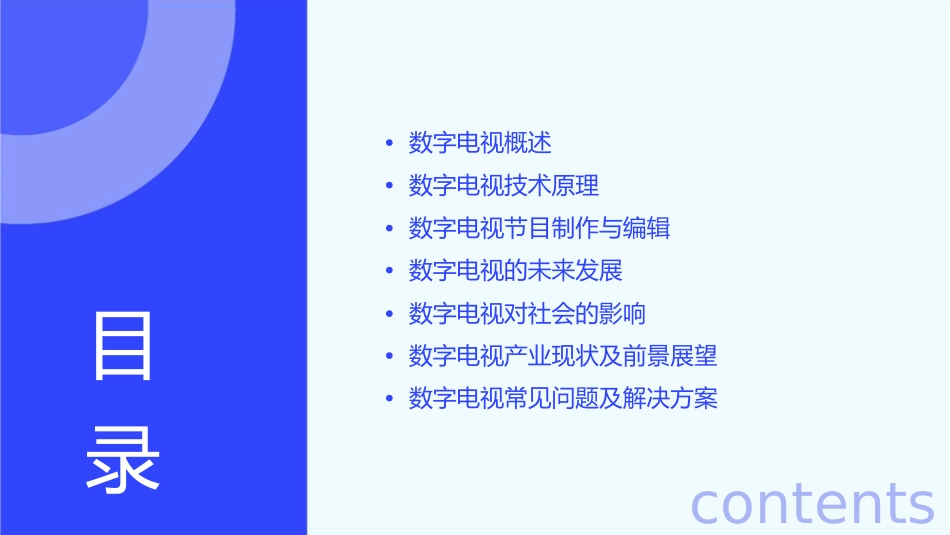 目录

• 数字电视概述
• 数字电视技术原理
• 数字电视节目制作与编辑
• 数字电视的未来发展
• 数字电视对社会的影响
• 数字电视产业现状及前景展望
• 数字电视常见问题及解决方案

contents